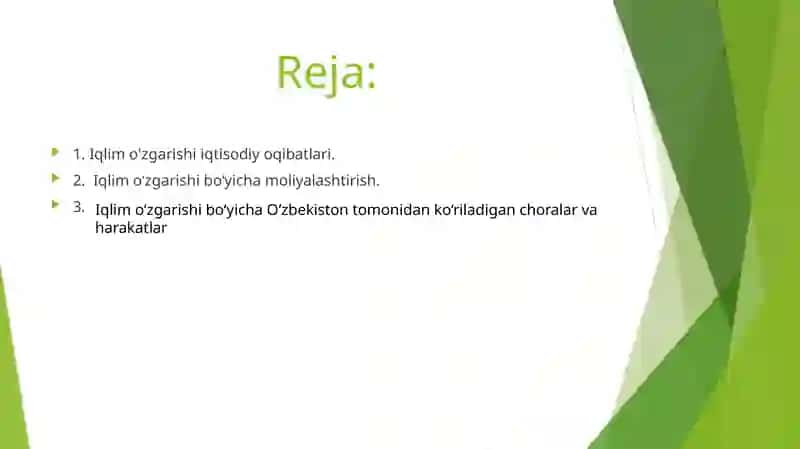 Reja:

1. Iqlim o'zgarishi iqtisodiy oqibatlari.

2. Iqlim o'zgarishi bo'yicha moliyalashtirish.

3. Iqlim o‘zgarishi bo‘yicha O‘zbekiston tomonidan ko‘riladigan choralar va harakatlar